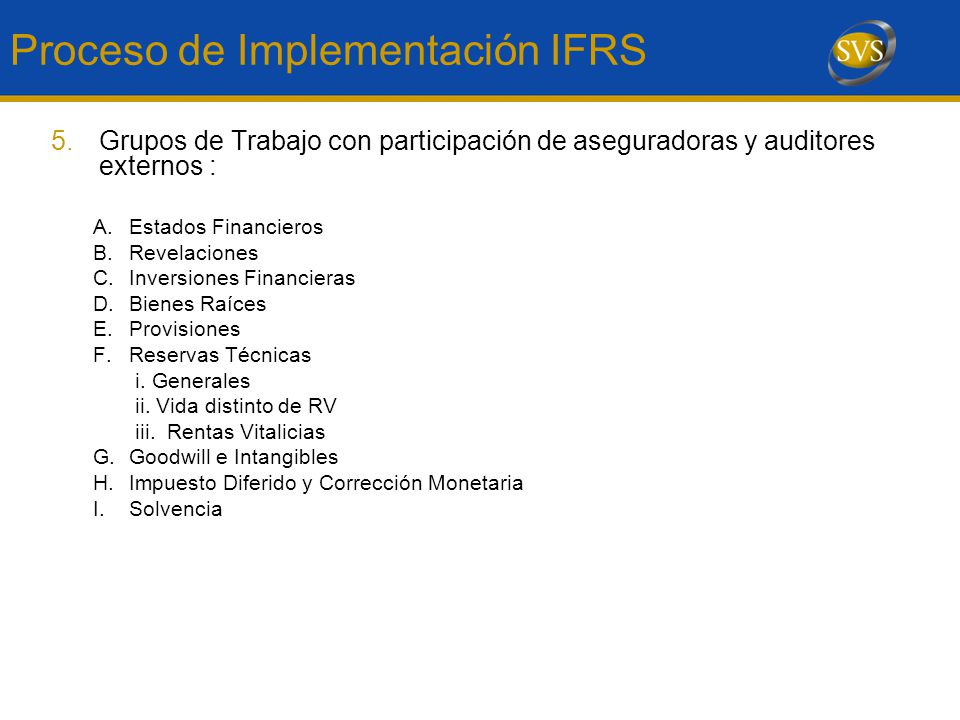 Proceso de Implementación IFRS

SVS

5. Grupos de Trabajo con participación de aseguradoras y auditores externos :

A. Estados Financieros
B. Revelaciones
C. Inversiones Financieras
D. Bienes Raíces
E. Provisiones
F. Reservas Técnicas
i. Generales
ii. Vida distinto de RV
iii. Rentas Vitalicias
G. Goodwill e Intangibles
H. Impuesto Diferido y Corrección Monetaria
I. Solvencia